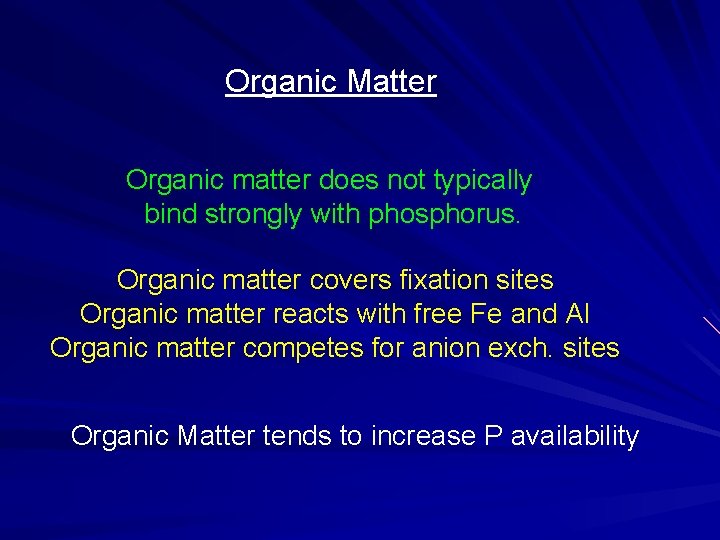 Organic Matter

Organic matter does not typically bind strongly with phosphorus.

Organic matter covers fixation sites
Organic matter reacts with free Fe and Al
Organic matter competes for anion exch. sites

Organic Matter tends to increase P availability